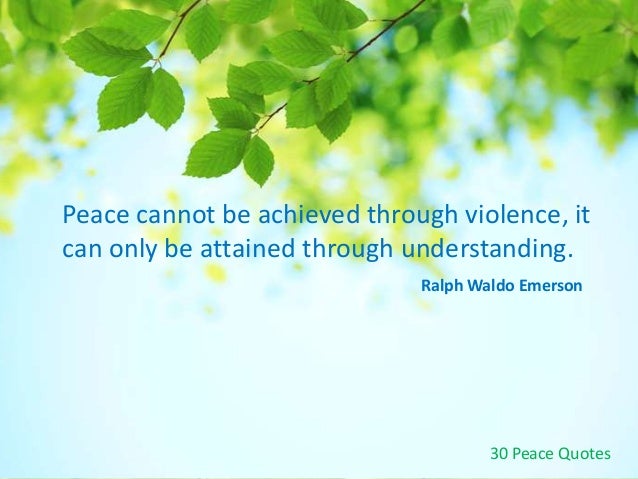 Peace cannot be achieved through violence, it can only be attained through understanding.

Ralph Waldo Emerson

30 Peace Quotes